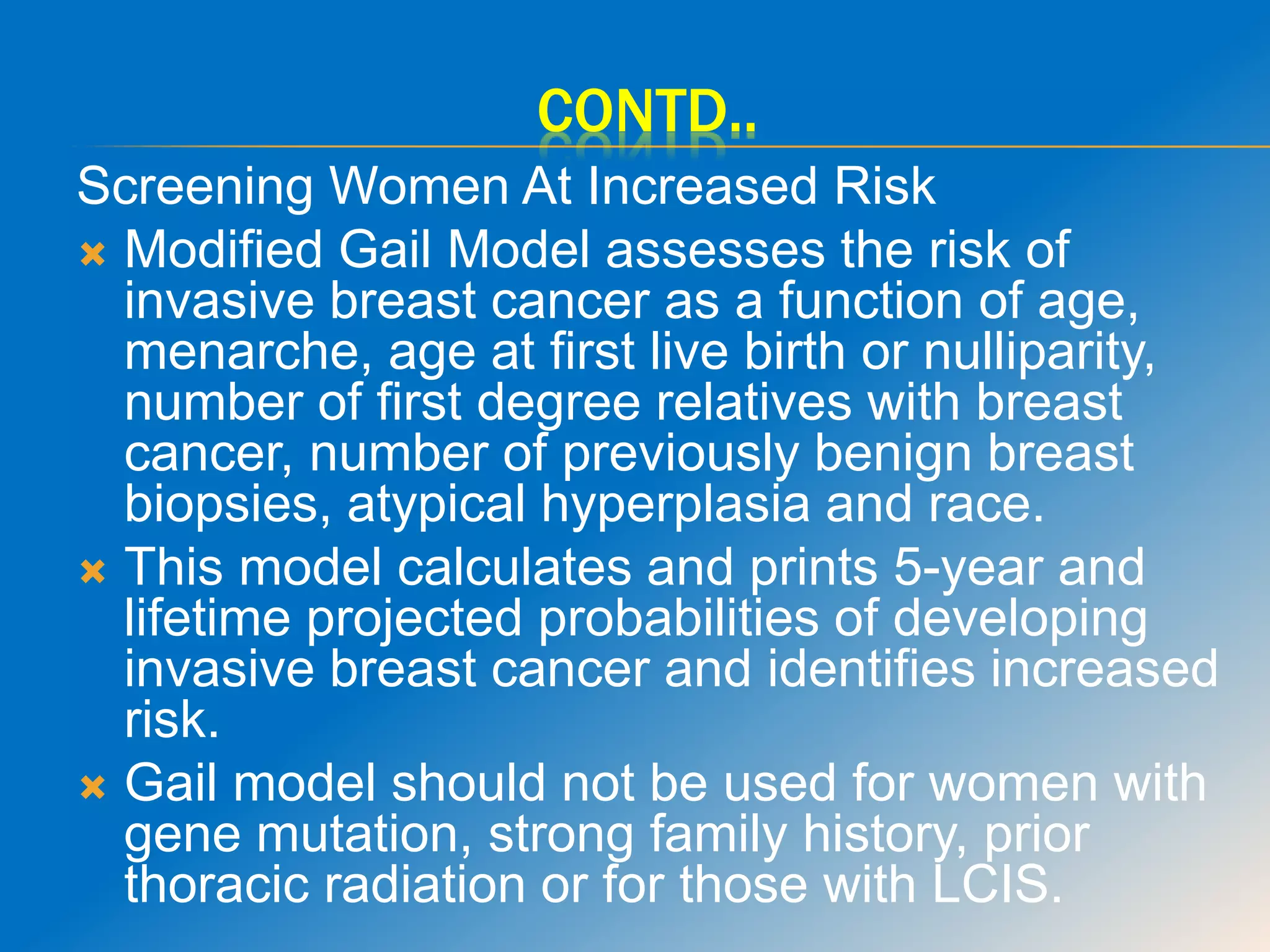 CONTD..

Screening Women At Increased Risk

Modified Gail Model assesses the risk of invasive breast cancer as a function of age, menarche, age at first live birth or nulliparity, number of first degree relatives with breast cancer, number of previously benign breast biopsies, atypical hyperplasia and race.

This model calculates and prints 5-year and lifetime projected probabilities of developing invasive breast cancer and identifies increased risk.

Gail model should not be used for women with gene mutation, strong family history, prior thoracic radiation or for those with LCIS.